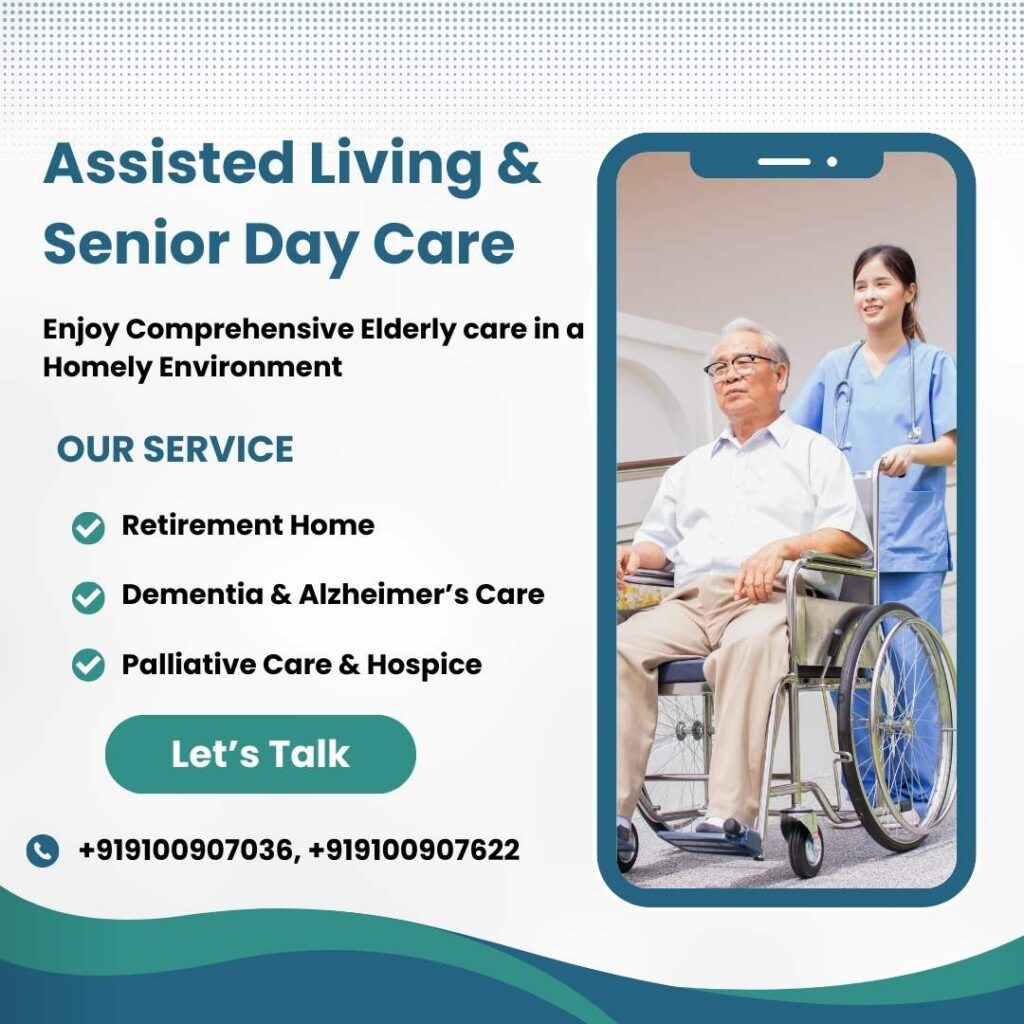 Assisted Living & Senior Day Care

Enjoy Comprehensive Elderly care in a Homely Environment

OUR SERVICE

Retirement Home

Dementia & Alzheimer's Care

Palliative Care & Hospice

Let's Talk

+919100907036, +919100907622